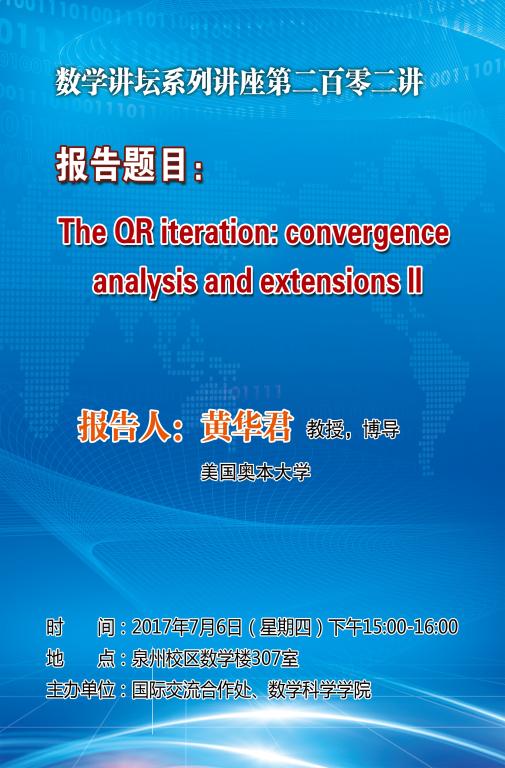 数学讲坛系列讲座第二百零二讲

报告题目：

The QR iteration: convergence analysis and extensions II

报告人：黄华君 教授，博导

美国奥本大学

时　　间：2017年7月6日（星期四）下午15:00-16:00
地　　点：泉州校区数学楼307室
主办单位：国际交流合作处、数学科学学院